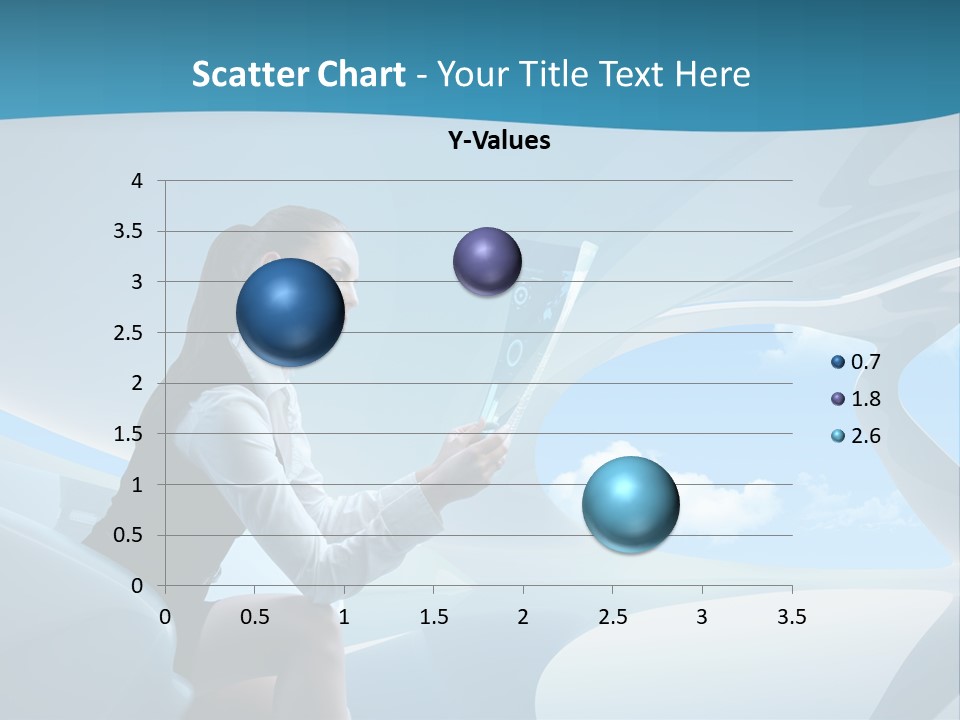 Scatter Chart - Your Title Text Here

Y-Values

4
3.5
3
2.5
2
1.5
1
0.5
0

0 0.5 1 1.5 2 2.5 3 3.5

0.7
1.8
2.6